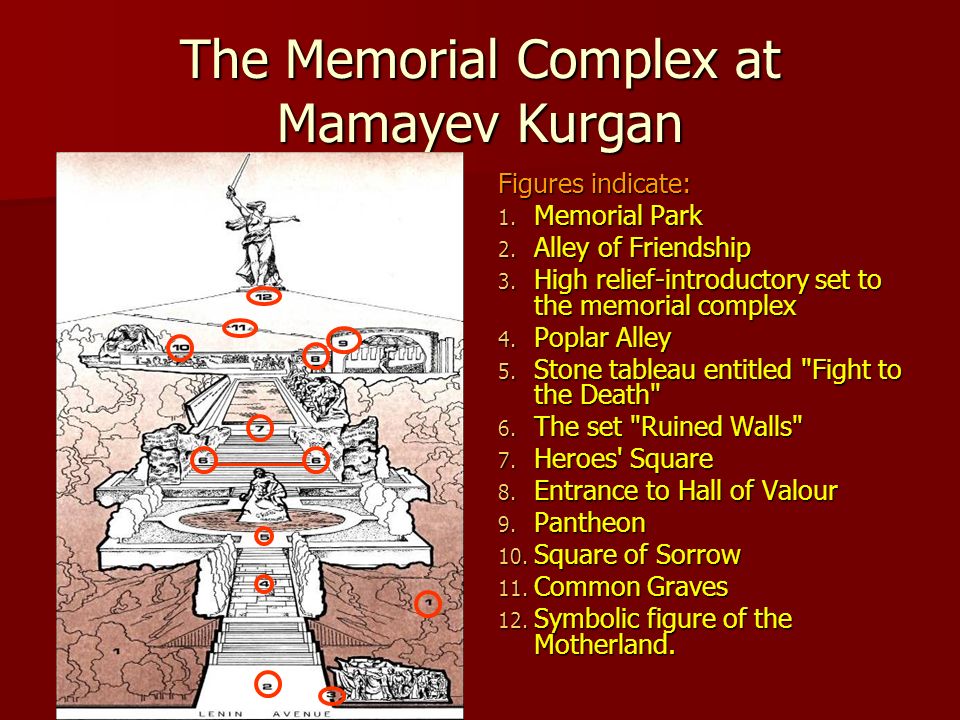 The Memorial Complex at Mamayev Kurgan

12
11
10
9
8
7
6
6
5
4
1
1
2
3
LENIN AVENUE

Figures indicate:
1. Memorial Park
2. Alley of Friendship
3. High relief-introductory set to the memorial complex
4. Poplar Alley
5. Stone tableau entitled "Fight to the Death"
6. The set "Ruined Walls"
7. Heroes' Square
8. Entrance to Hall of Valour
9. Pantheon
10. Square of Sorrow
11. Common Graves
12. Symbolic figure of the Motherland.